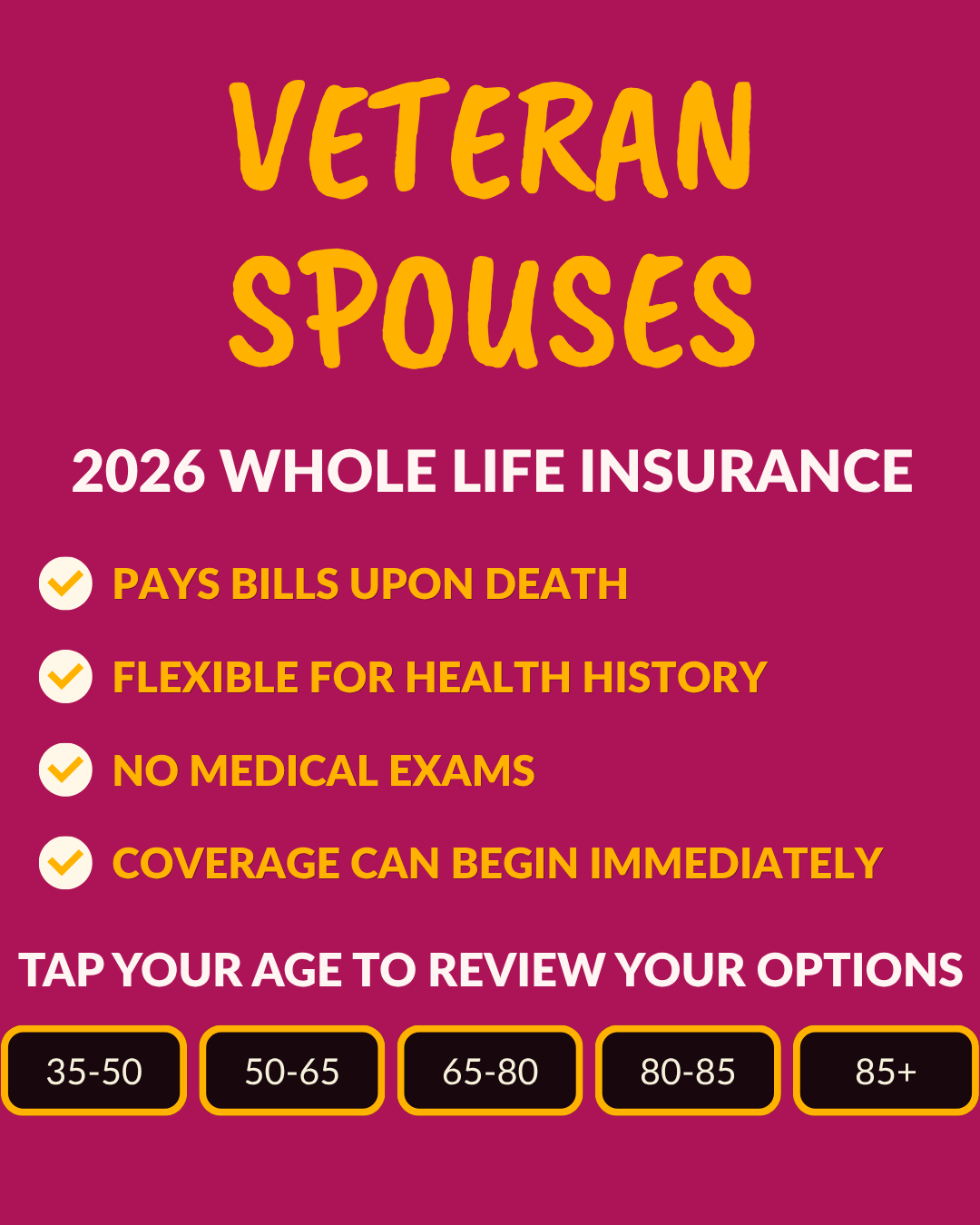 VETERAN SPOUSES

2026 WHOLE LIFE INSURANCE

PAYS BILLS UPON DEATH

FLEXIBLE FOR HEALTH HISTORY

NO MEDICAL EXAMS

COVERAGE CAN BEGIN IMMEDIATELY

TAP YOUR AGE TO REVIEW YOUR OPTIONS

35-50

50-65

65-80

80-85

85+